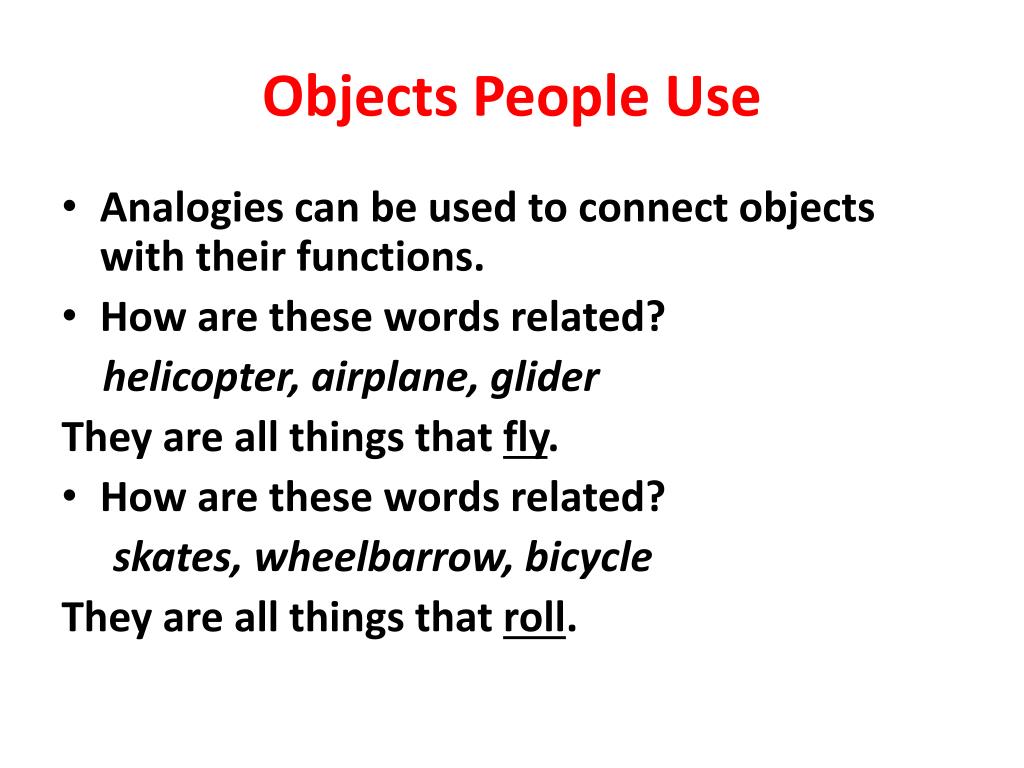 Objects People Use

• Analogies can be used to connect objects with their functions.
• How are these words related?
helicopter, airplane, glider
They are all things that fly.
• How are these words related?
skates, wheelbarrow, bicycle
They are all things that roll.